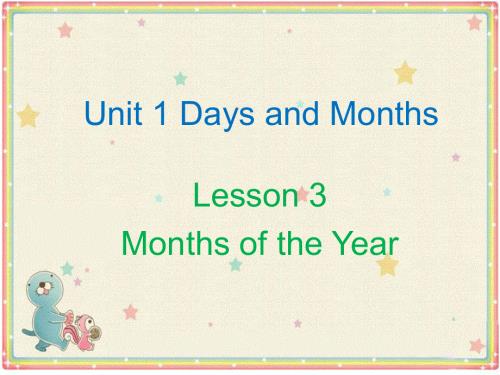 Unit 1 Days and Months

Lesson 3
Months of the Year